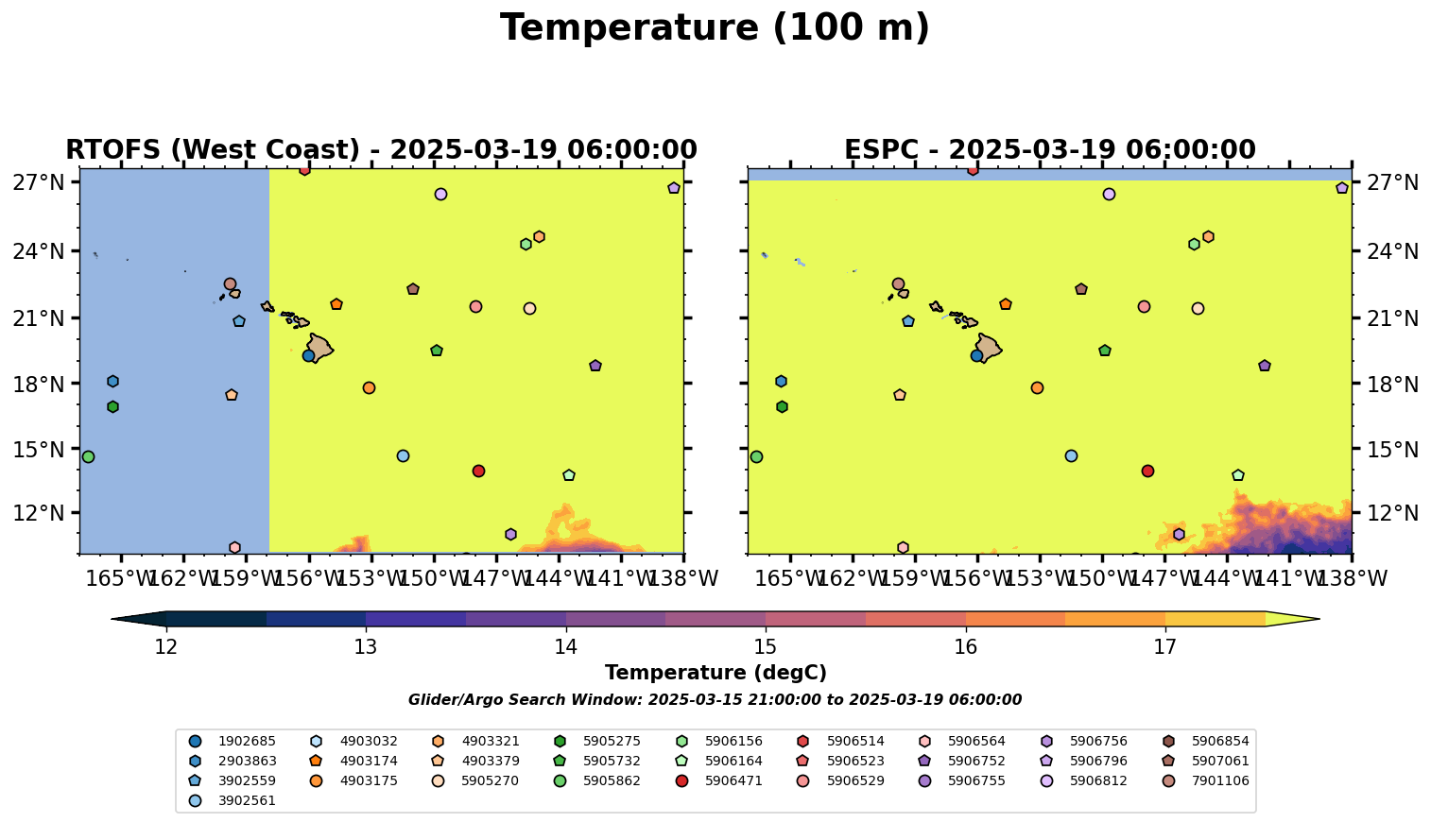 Temperature (100 m)

RTOFS (West Coast) - 2025-03-19 06:00:00

27°N
24°N
21°N
18°N
15°N
12°N

165°W 162°W 159°W 156°W 153°W 150°W 147°W 144°W 141°W 138°W

ESPC - 2025-03-19 06:00:00

27°N
24°N
21°N
18°N
15°N
12°N

165°W 162°W 159°W 156°W 153°W 150°W 147°W 144°W 141°W 138°W

12 13 14 15 16 17

Temperature (degC)

Glider/Argo Search Window: 2025-03-15 21:00:00 to 2025-03-19 06:00:00

1902685
2903863
3902559
3902561
4903032
4903174
4903175
4903321
4903379
5905270
5905275
5905732
5905862
5906156
5906164
5906471
5906514
5906523
5906529
5906564
5906752
5906755
5906756
5906796
5906812
5906854
5907061
7901106